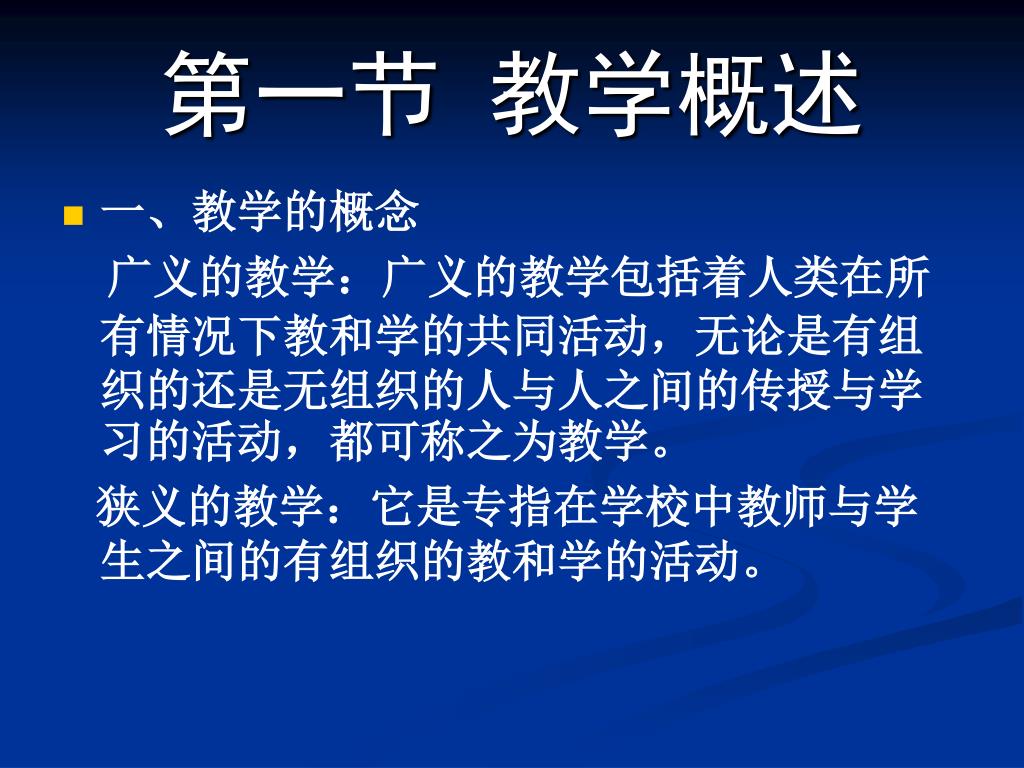 第一节 教学概述

一、教学的概念

广义的教学：广义的教学包括着人类在所有情况下教和学的共同活动，无论是有组织的还是无组织的人与人之间的传授与学习的活动，都可称之为教学。

狭义的教学：它是专指在学校中教师与学生之间的有组织的教和学的活动。